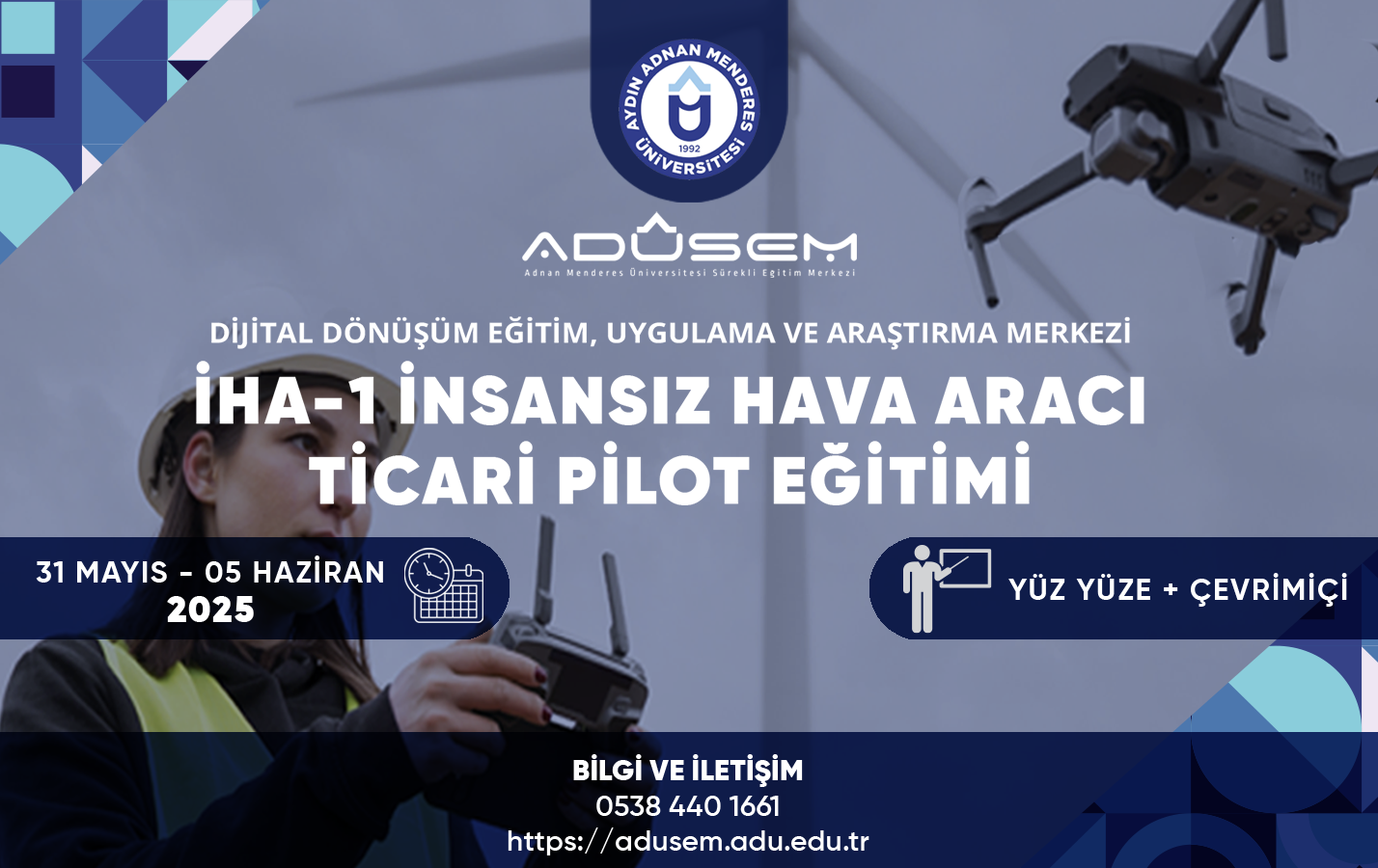 AYDIN ADNAN MENDERES ÜNİVERSİTESİ
1992

ADÜSEM
Adnan Menderes Üniversitesi Sürekli Eğitim Merkezi

DİJİTAL DÖNÜŞÜM EĞİTİM, UYGULAMA VE ARAŞTIRMA MERKEZİ

İHA-1 İNSANSIZ HAVA ARACI TİCARİ PİLOT EĞİTİMİ

31 MAYIS - 05 HAZİRAN 2025

YÜZ YÜZE + ÇEVRİMİÇİ

BİLGİ VE İLETİŞİM
0538 440 1661
https://adusem.adu.edu.tr